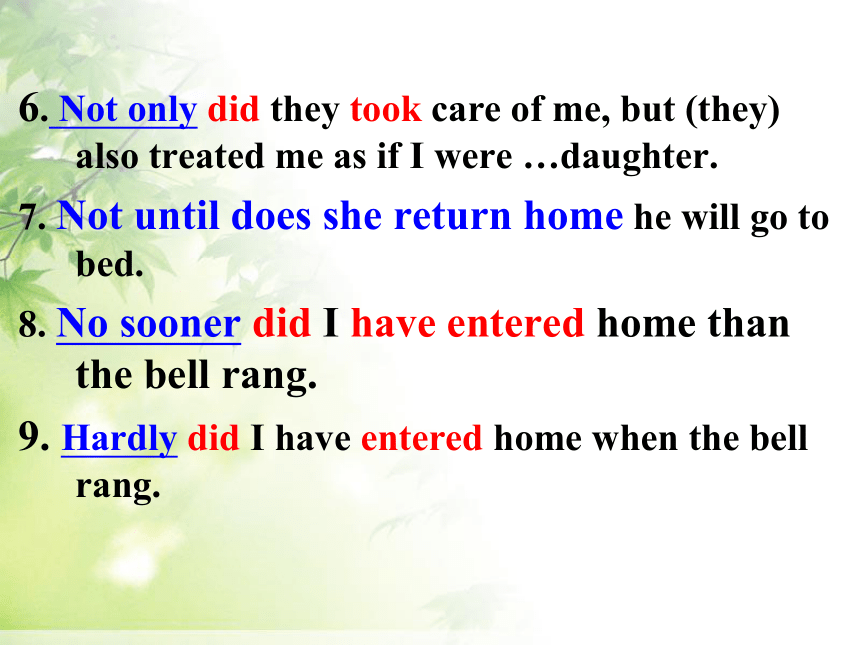 6. Not only did they took care of me, but (they) also treated me as if I were …daughter.

7. Not until does she return home he will go to bed.

8. No sooner did I have entered home than the bell rang.

9. Hardly did I have entered home when the bell rang.